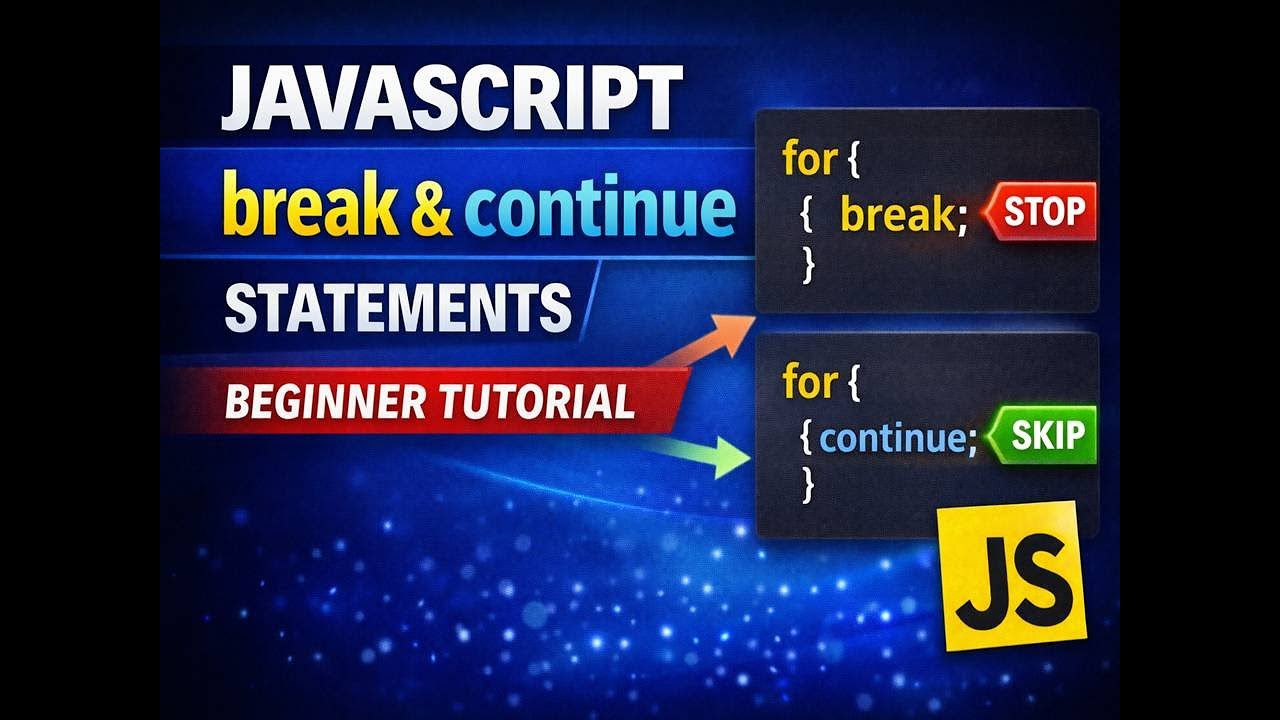 JAVASCRIPT
break & continue
STATEMENTS
BEGINNER TUTORIAL

for {
{ break; STOP
}

for {
{ continue; SKIP
}

JS